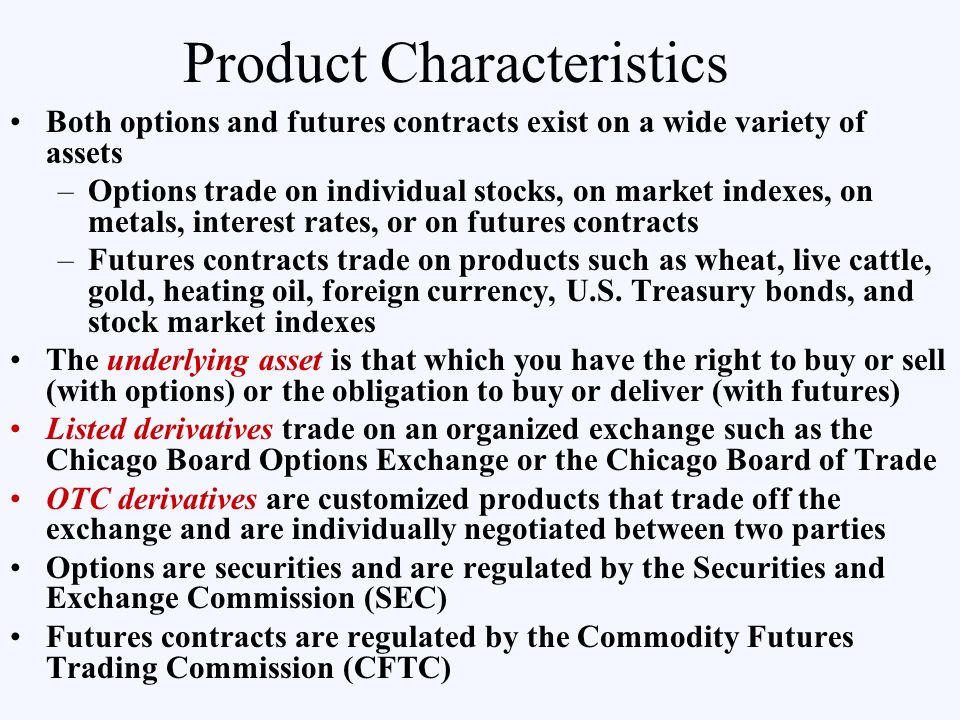 Product Characteristics

• Both options and futures contracts exist on a wide variety of assets
  – Options trade on individual stocks, on market indexes, on metals, interest rates, or on futures contracts
  – Futures contracts trade on products such as wheat, live cattle, gold, heating oil, foreign currency, U.S. Treasury bonds, and stock market indexes
• The underlying asset is that which you have the right to buy or sell (with options) or the obligation to buy or deliver (with futures)
• Listed derivatives trade on an organized exchange such as the Chicago Board Options Exchange or the Chicago Board of Trade
• OTC derivatives are customized products that trade off the exchange and are individually negotiated between two parties
• Options are securities and are regulated by the Securities and Exchange Commission (SEC)
• Futures contracts are regulated by the Commodity Futures Trading Commission (CFTC)